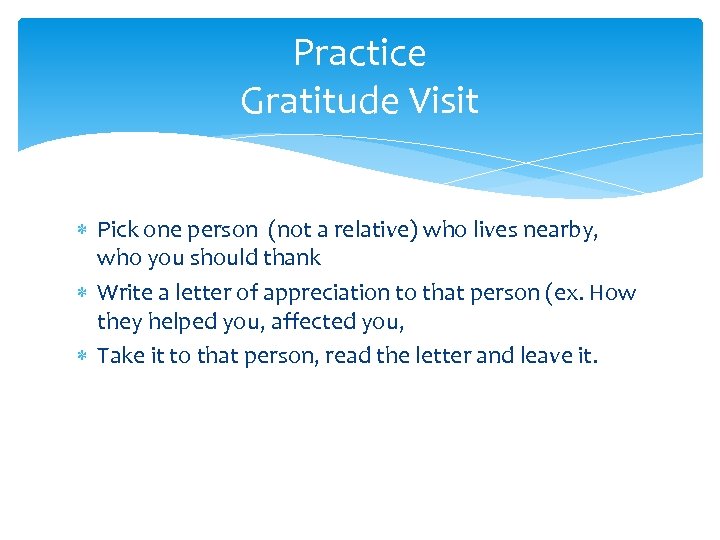 Practice
Gratitude Visit

* Pick one person (not a relative) who lives nearby, who you should thank
* Write a letter of appreciation to that person (ex. How they helped you, affected you,
* Take it to that person, read the letter and leave it.